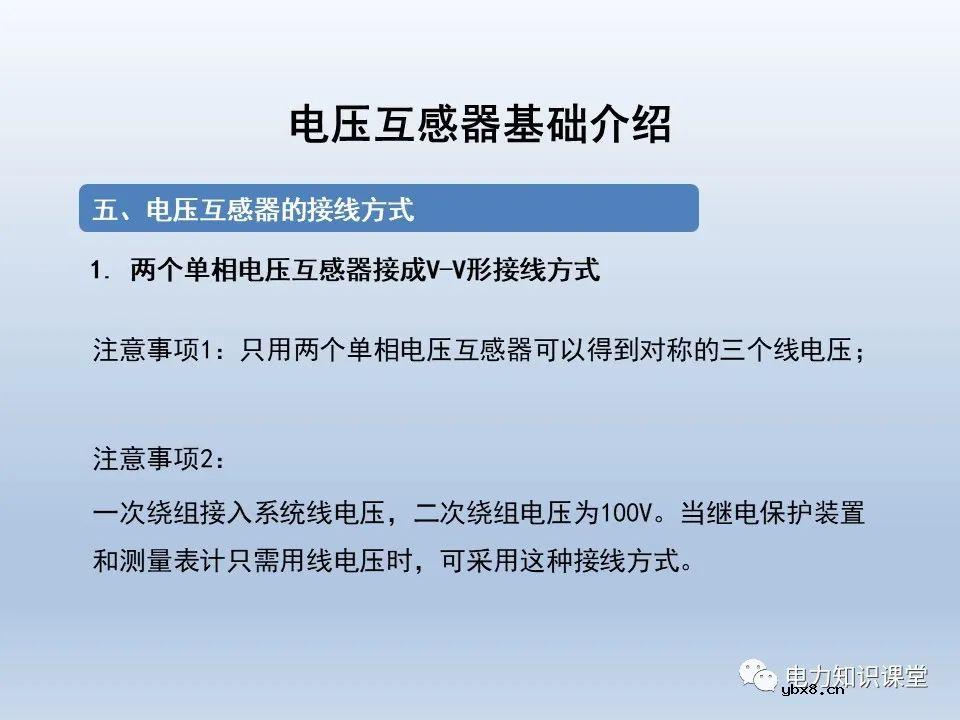 电压互感器基础介绍

五、电压互感器的接线方式

1. 两个单相电压互感器接成V-V形接线方式

注意事项1：只用两个单相电压互感器可以得到对称的三个线电压；

注意事项2：

一次绕组接入系统线电压，二次绕组电压为100V。当继电保护装置和测量表计只需用线电压时，可采用这种接线方式。

电力知识课堂
ybx8.cn